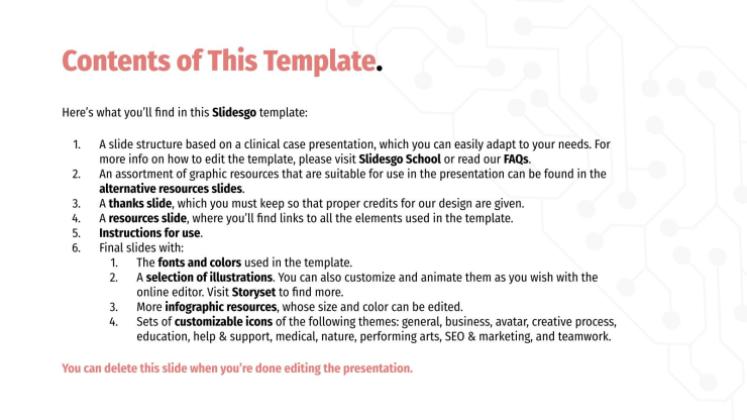 Contents of This Template.

Here's what you'll find in this Slidesgo template:

1. A slide structure based on a clinical case presentation, which you can easily adapt to your needs. For more info on how to edit the template, please visit Slidesgo School or read our FAQs.
2. An assortment of graphic resources that are suitable for use in the presentation can be found in the alternative resources slides.
3. A thanks slide, which you must keep so that proper credits for our design are given.
4. A resources slide, where you'll find links to all the elements used in the template.
5. Instructions for use.
6. Final slides with:
   1. The fonts and colors used in the template.
   2. A selection of illustrations. You can also customize and animate them as you wish with the online editor. Visit Storyset to find more.
   3. More infographic resources, whose size and color can be edited.
   4. Sets of customizable icons of the following themes: general, business, avatar, creative process, education, help & support, medical, nature, performing arts, SEO & marketing, and teamwork.

You can delete this slide when you're done editing the presentation.